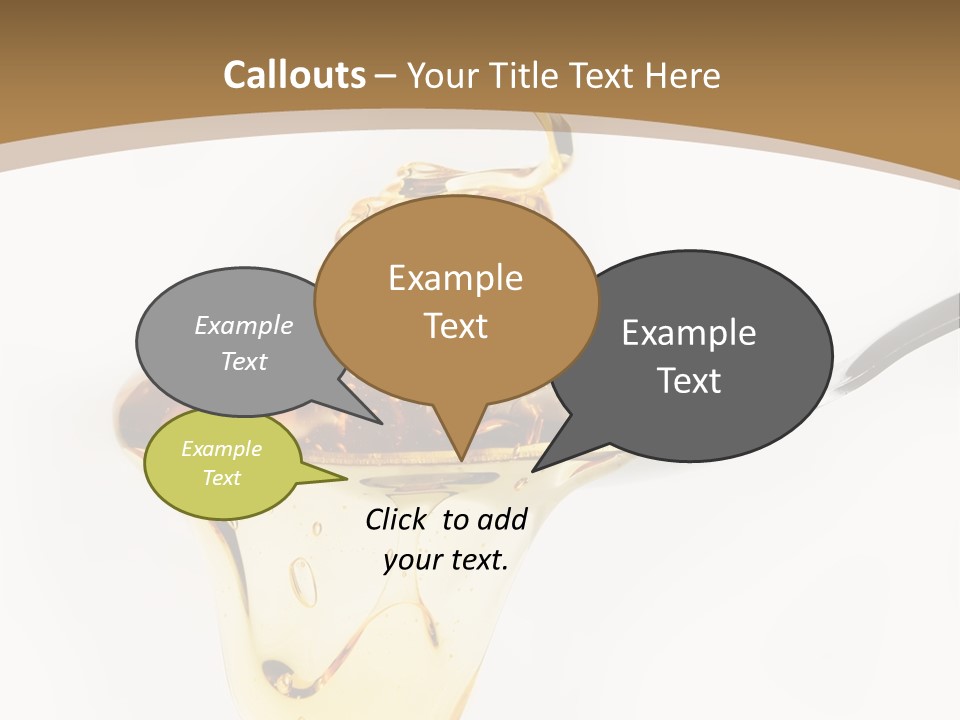 Callouts – Your Title Text Here

Example Text

Example Text

Example Text

Example Text

Click to add your text.